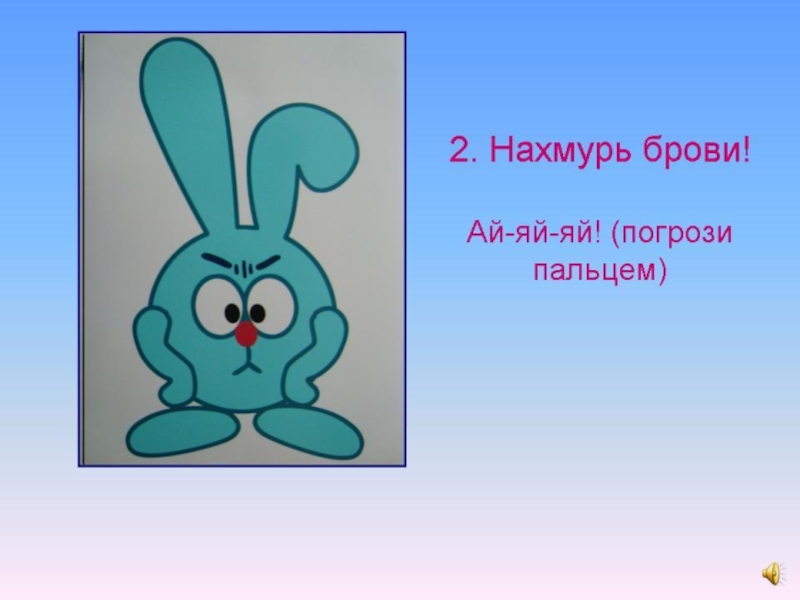 2. Нахмурь брови!

Ай-яй-яй! (погрози пальцем)